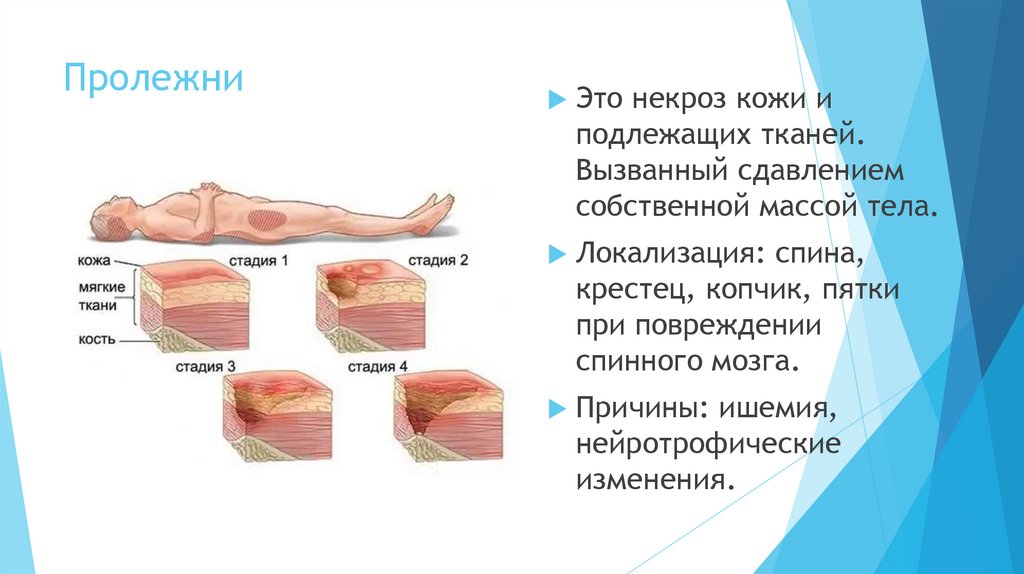 Пролежни

кожа
мягкие ткани
кость
стадия 1
стадия 2
стадия 3
стадия 4

Это некроз кожи и подлежащих тканей. Вызванный сдавлением собственной массой тела.

Локализация: спина, крестец, копчик, пятки при повреждении спинного мозга.

Причины: ишемия, нейротрофические изменения.